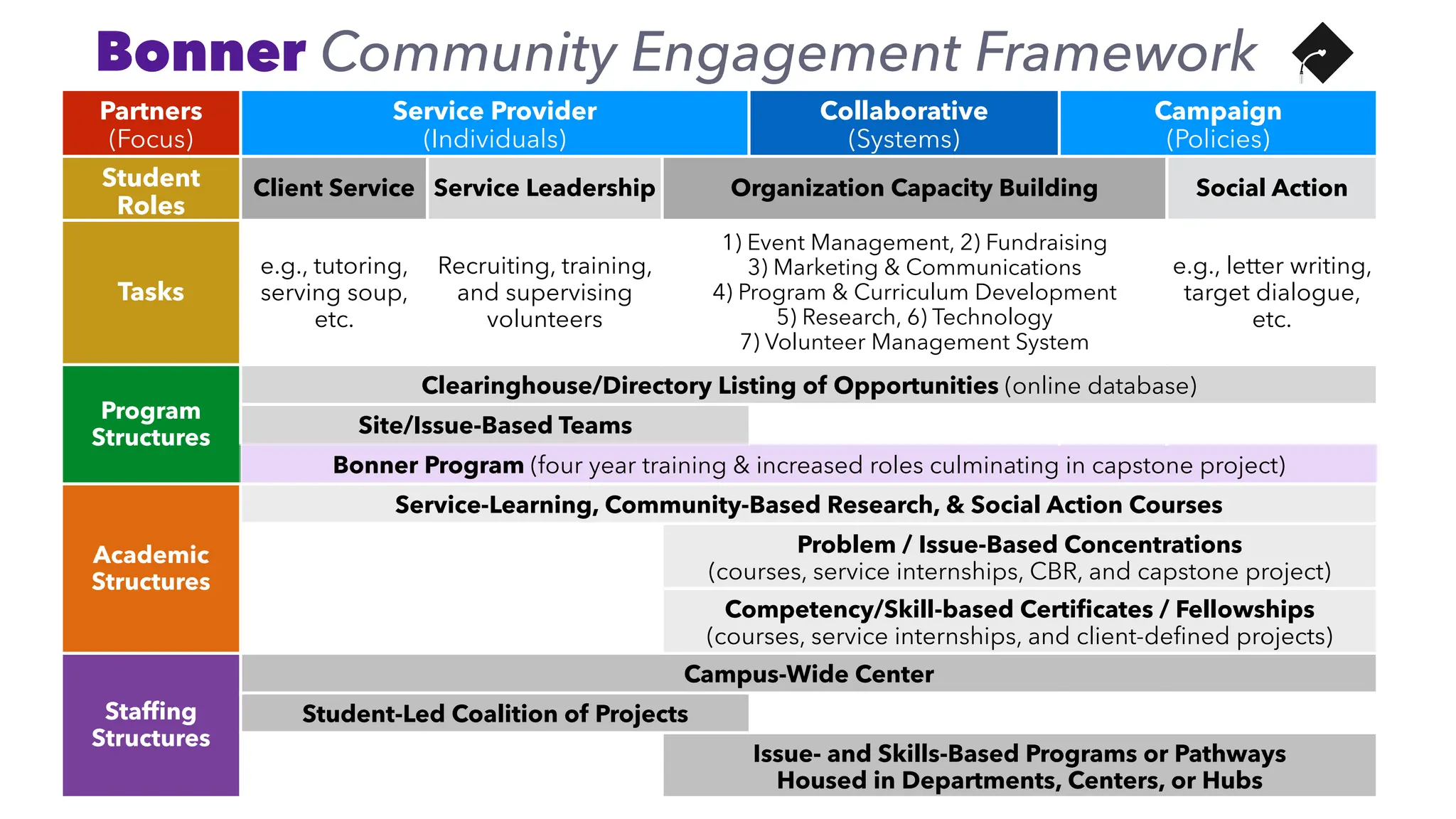 Bonner Community Engagement Framework

| Partners (Focus) | Service Provider (Individuals) | | Collaborative (Systems) | Campaign (Policies) |
|---|---|---|---|---|
| Student Roles | Client Service | Service Leadership | Organization Capacity Building | Social Action |
| Tasks | e.g., tutoring, serving soup, etc. | Recruiting, training, and supervising volunteers | 1) Event Management, 2) Fundraising 3) Marketing & Communications 4) Program & Curriculum Development 5) Research, 6) Technology 7) Volunteer Management System | e.g., letter writing, target dialogue, etc. |

Program Structures
Clearinghouse/Directory Listing of Opportunities (online database)
Site/Issue-Based Teams
Bonner Program (four year training & increased roles culminating in capstone project)

Academic Structures
Service-Learning, Community-Based Research, & Social Action Courses
Problem / Issue-Based Concentrations (courses, service internships, CBR, and capstone project)
Competency/Skill-based Certificates / Fellowships (courses, service internships, and client-defined projects)

Staffing Structures
Campus-Wide Center
Student-Led Coalition of Projects
Issue- and Skills-Based Programs or Pathways Housed in Departments, Centers, or Hubs